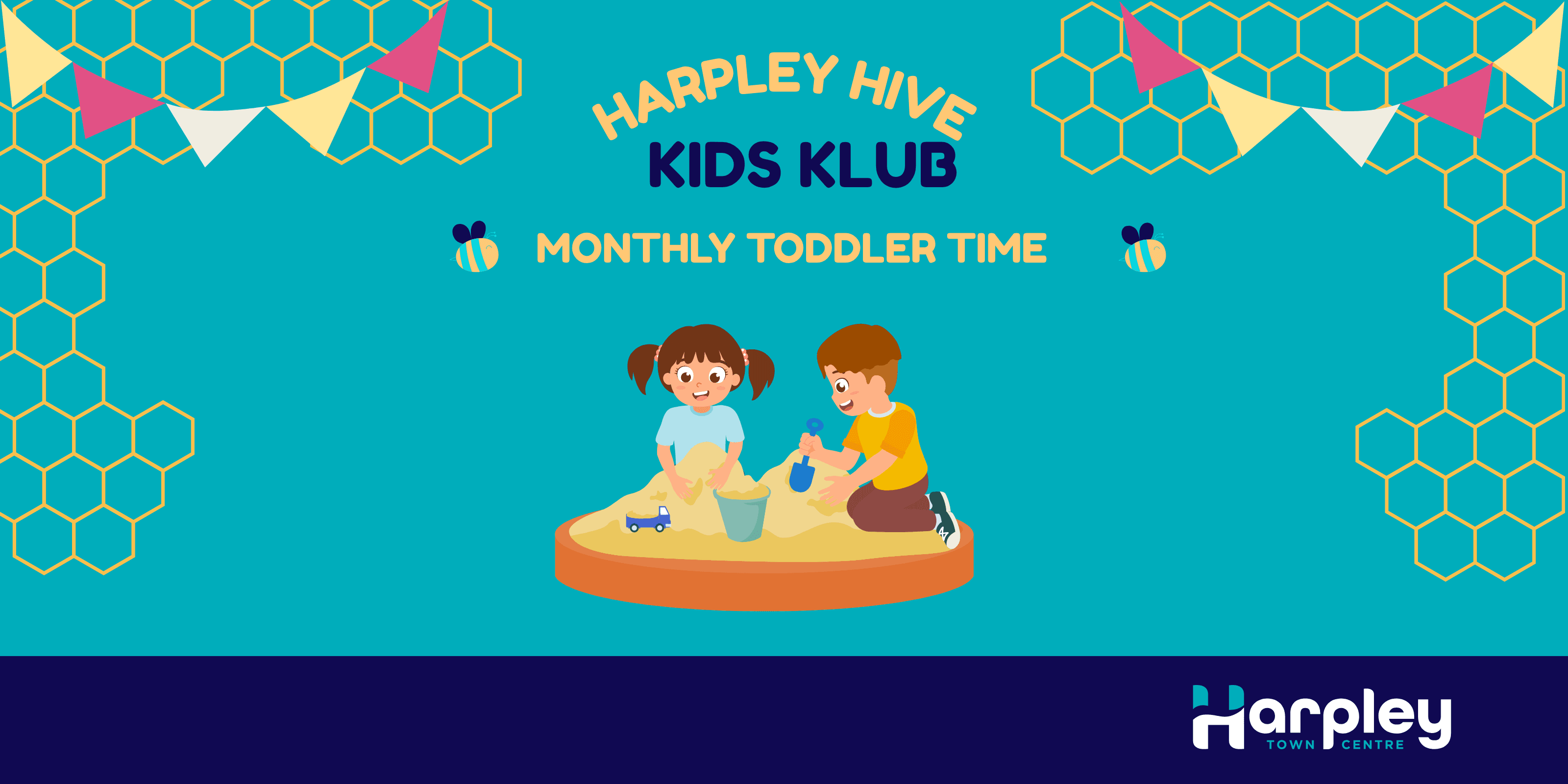 HARPLEY HIVE
KIDS KLUB

MONTHLY TODDLER TIME

Harpley
TOWN CENTRE